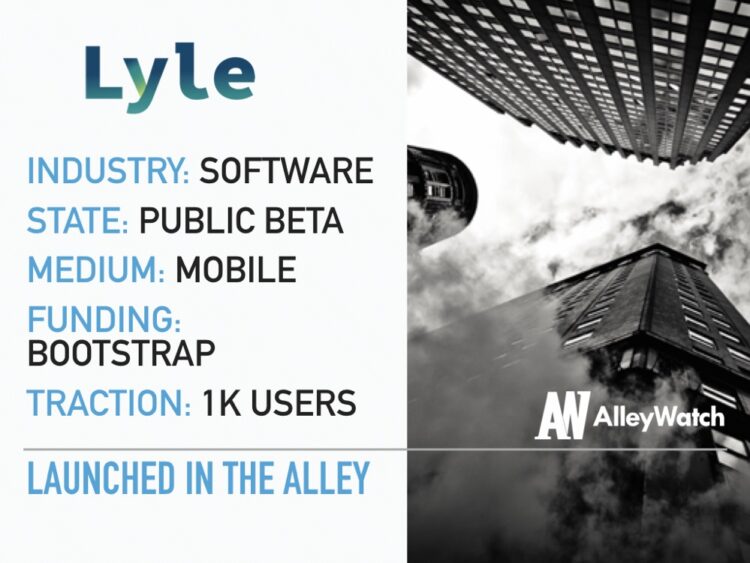 Lyle

INDUSTRY: SOFTWARE
STATE: PUBLIC BETA
MEDIUM: MOBILE
FUNDING: BOOTSTRAP
TRACTION: 1K USERS

LAUNCHED IN THE ALLEY

AW AlleyWatch